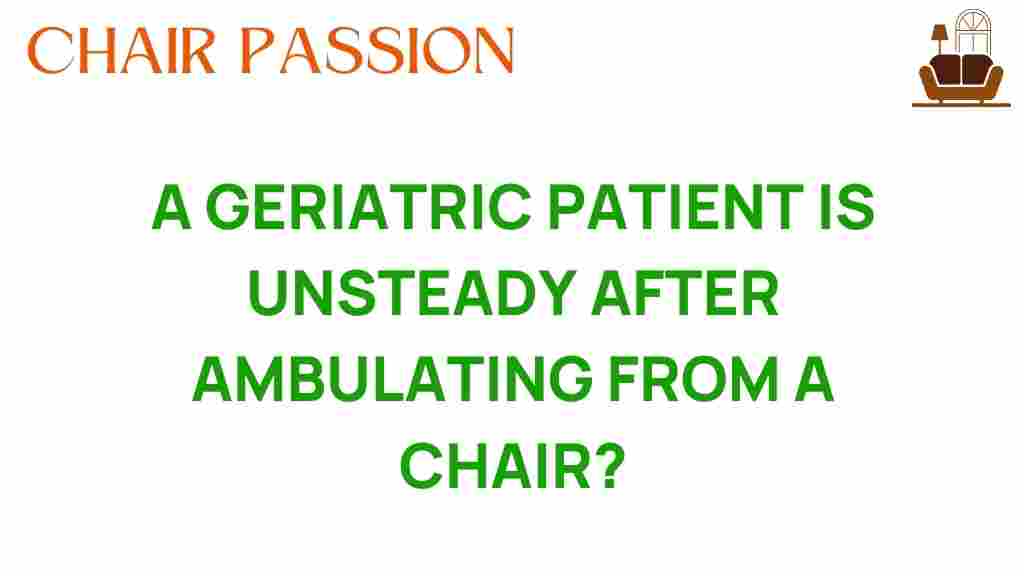 CHAIR PASSION

A GERIATRIC PATIENT IS UNSTEADY AFTER AMBULATING FROM A CHAIR?